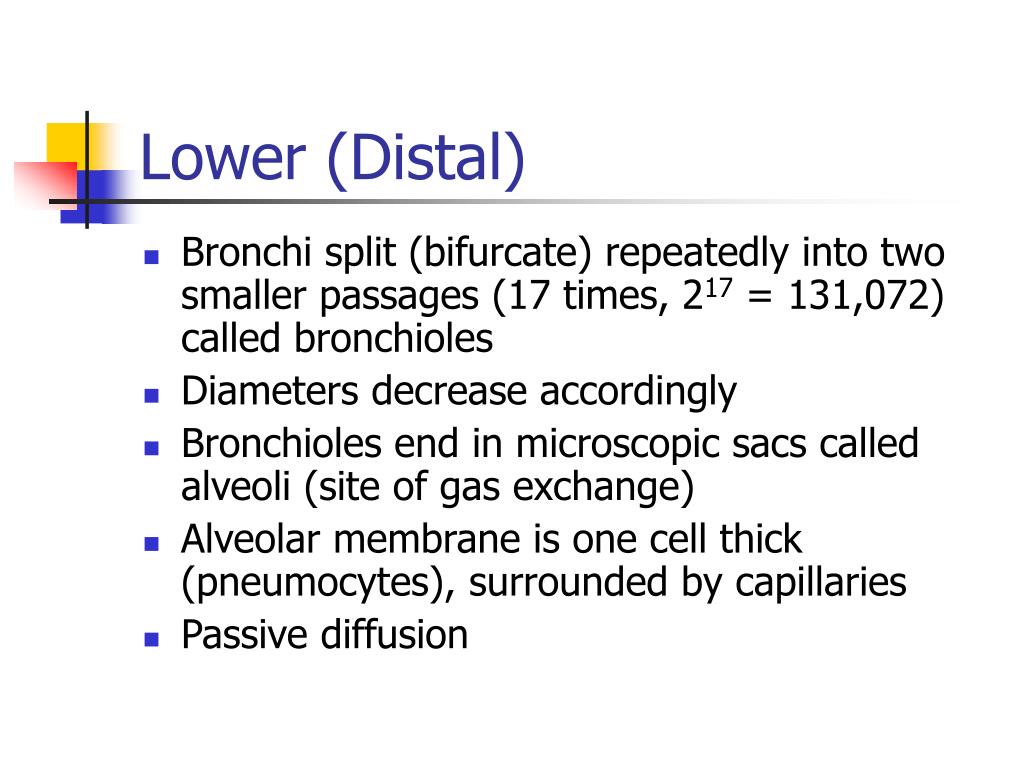 Lower (Distal)

- Bronchi split (bifurcate) repeatedly into two smaller passages (17 times, $2^{17}$ = 131,072) called bronchioles
- Diameters decrease accordingly
- Bronchioles end in microscopic sacs called alveoli (site of gas exchange)
- Alveolar membrane is one cell thick (pneumocytes), surrounded by capillaries
- Passive diffusion